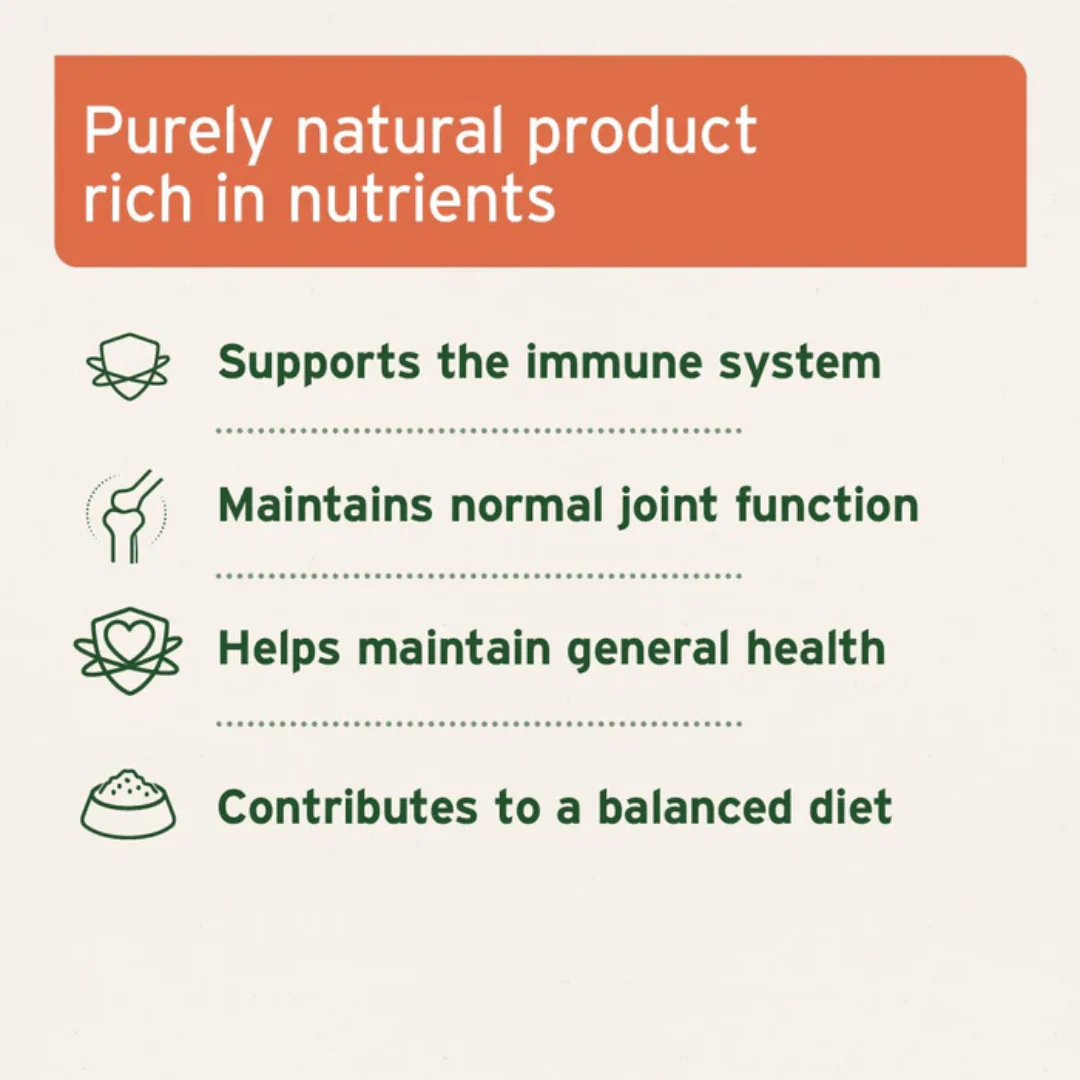 Purely natural product rich in nutrients

Supports the immune system

Maintains normal joint function

Helps maintain general health

Contributes to a balanced diet